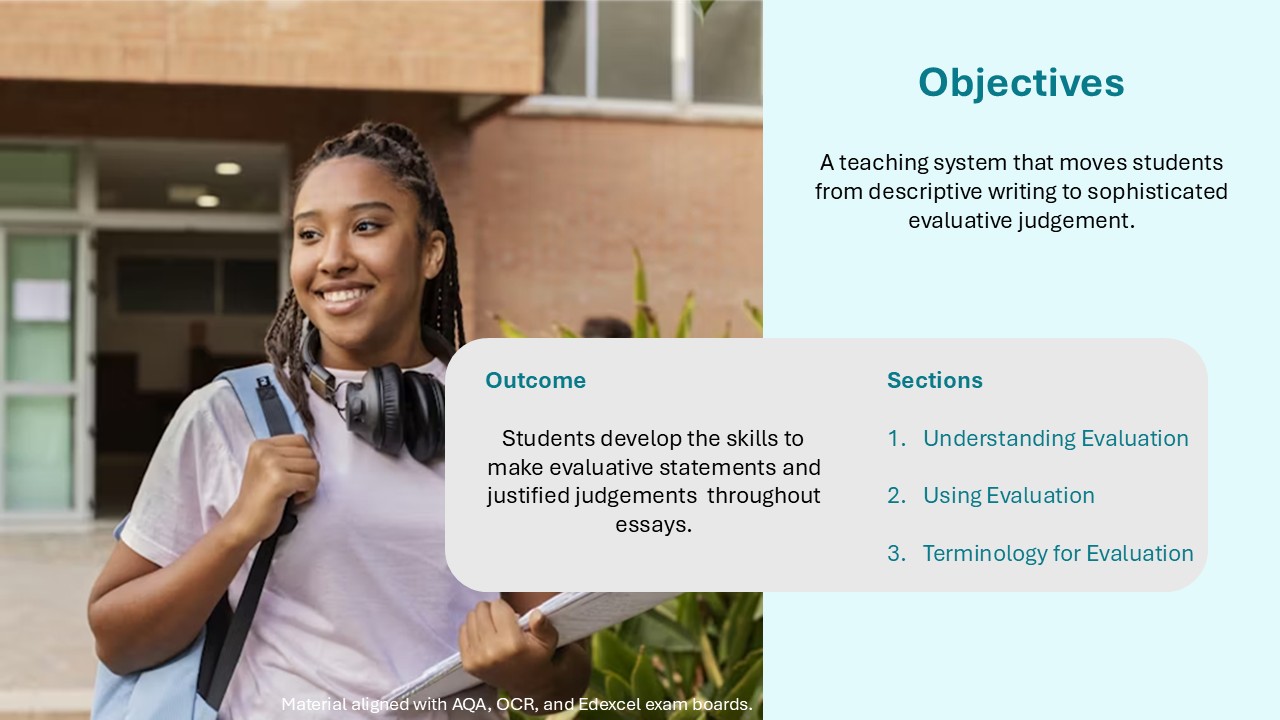 Objectives

A teaching system that moves students from descriptive writing to sophisticated evaluative judgement.

Outcome

Students develop the skills to make evaluative statements and justified judgements throughout essays.

Sections

1. Understanding Evaluation

2. Using Evaluation

3. Terminology for Evaluation

Material aligned with AQA, OCR, and Edexcel exam boards.